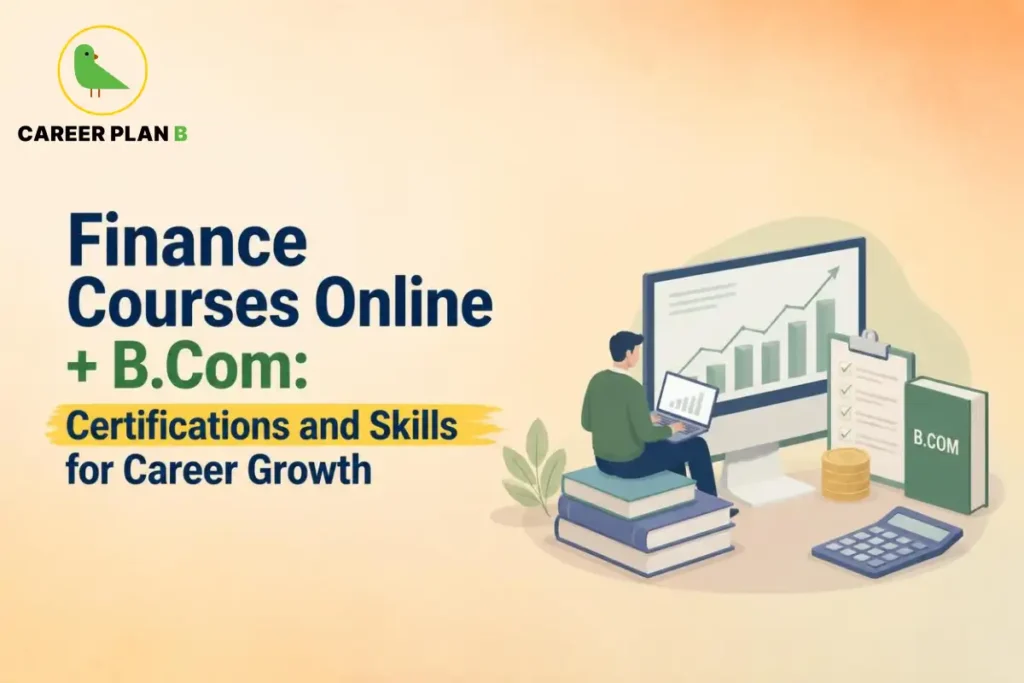 CAREER PLAN B

Finance Courses Online + B.Com: Certifications and Skills for Career Growth

B.COM